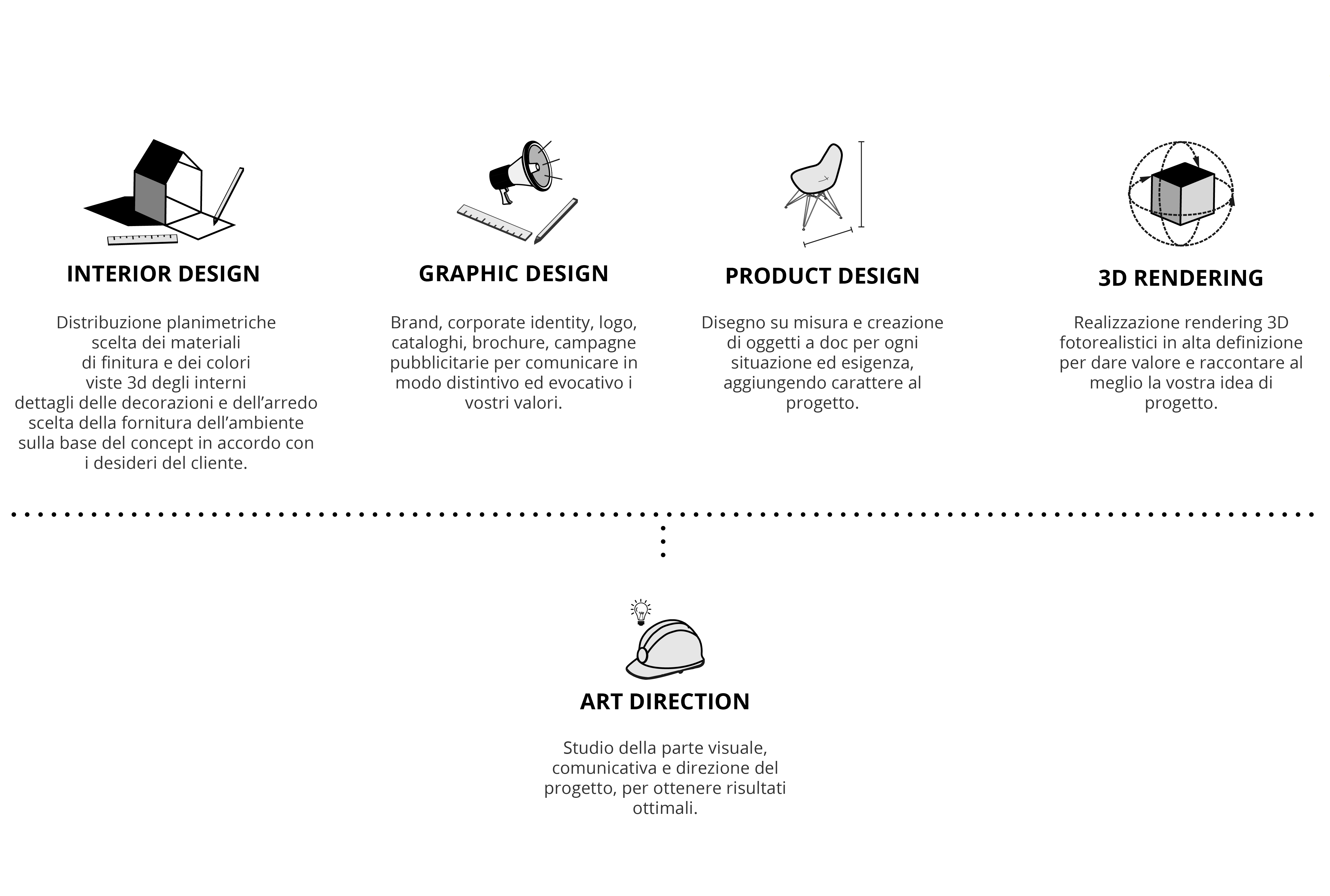 INTERIOR DESIGN

Distribuzione planimetriche
scelta dei materiali
di finitura e dei colori
viste 3d degli interni
dettagli delle decorazioni e dell’arredo
scelta della fornitura dell’ambiente
sulla base del concept in accordo con
i desideri del cliente.

GRAPHIC DESIGN

Brand, corporate identity, logo, cataloghi, brochure, campagne pubblicitarie per comunicare in modo distintivo ed evocativo i vostri valori.

PRODUCT DESIGN

Disegno su misura e creazione di oggetti a doc per ogni situazione ed esigenza, aggiungendo carattere al progetto.

3D RENDERING

Realizzazione rendering 3D fotorealistici in alta definizione per dare valore e raccontare al meglio la vostra idea di progetto.

ART DIRECTION

Studio della parte visuale, comunicativa e direzione del progetto, per ottenere risultati ottimali.